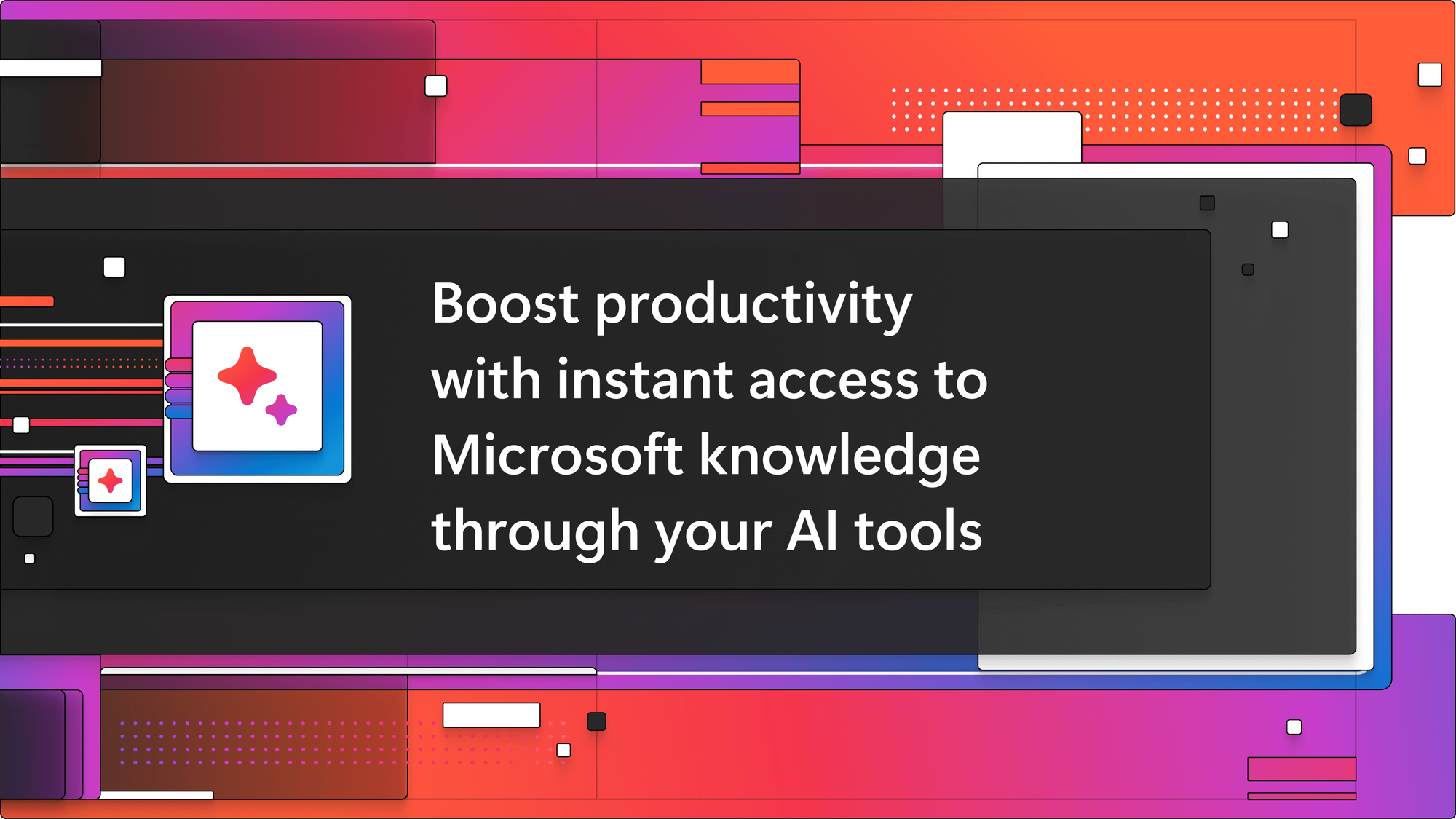 Boost productivity with instant access to Microsoft knowledge through your AI tools